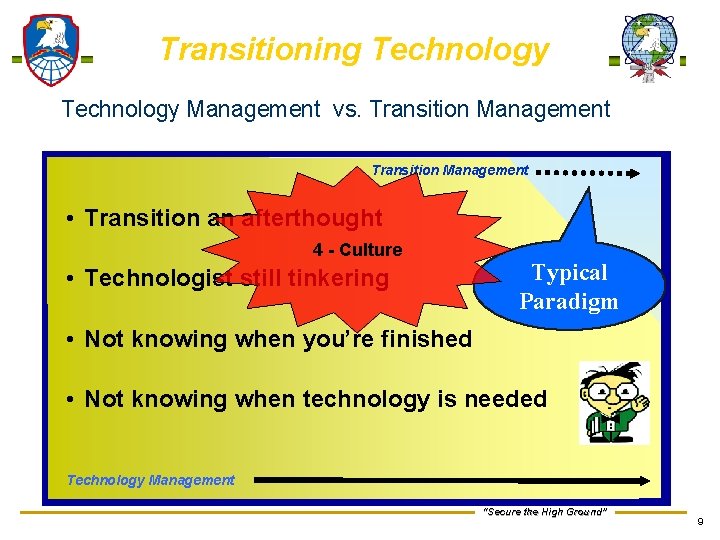 Transitioning Technology

Technology Management vs. Transition Management

Transition Management

• Transition an afterthought

4 - Culture

• Technologist still tinkering

Typical Paradigm

• Not knowing when you're finished

• Not knowing when technology is needed

Technology Management

"Secure the High Ground"

9